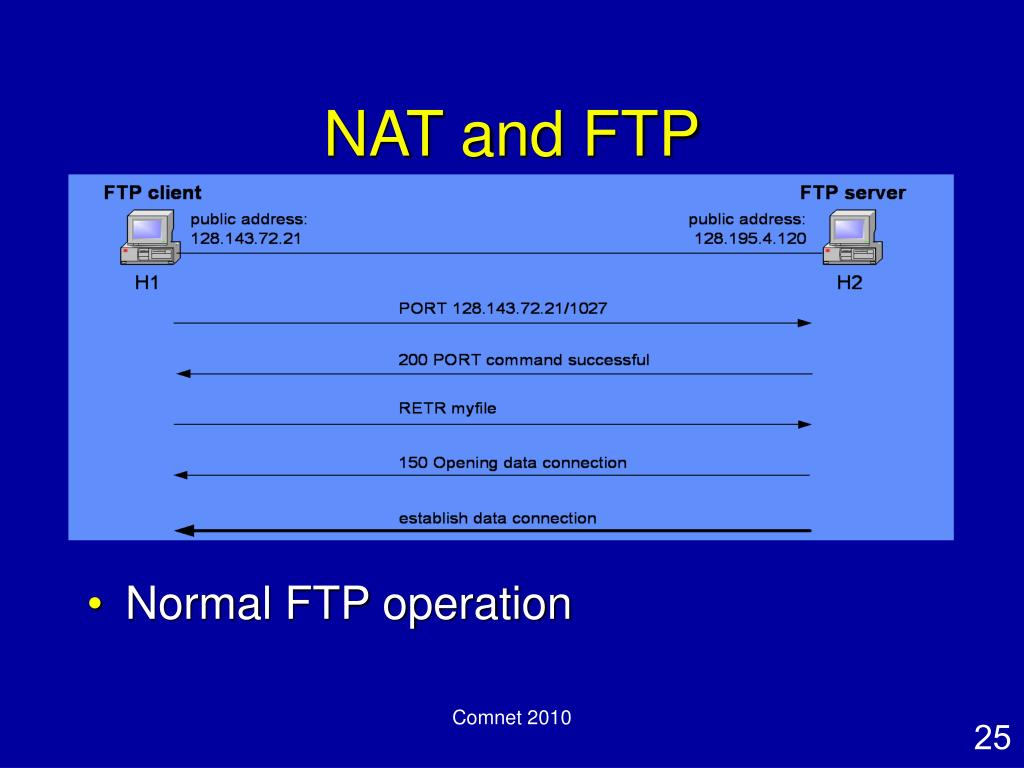 NAT and FTP

FTP client

public address:
128.143.72.21

H1

FTP server

public address:
128.195.4.120

H2

PORT 128.143.72.21/1027

200 PORT command successful

RETR myfile

150 Opening data connection

establish data connection

• Normal FTP operation

Comnet 2010

25